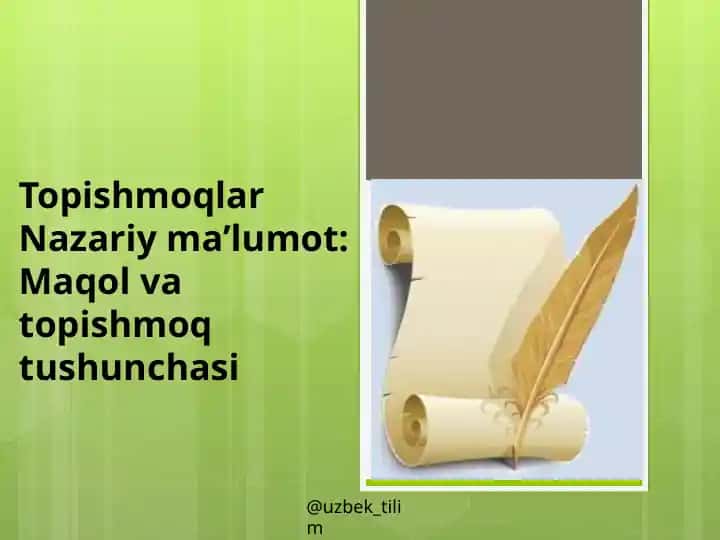 Topishmoqlar
Nazariy ma’lumot:
Maqol va topishmoq tushunchasi

@uzbek_tilim